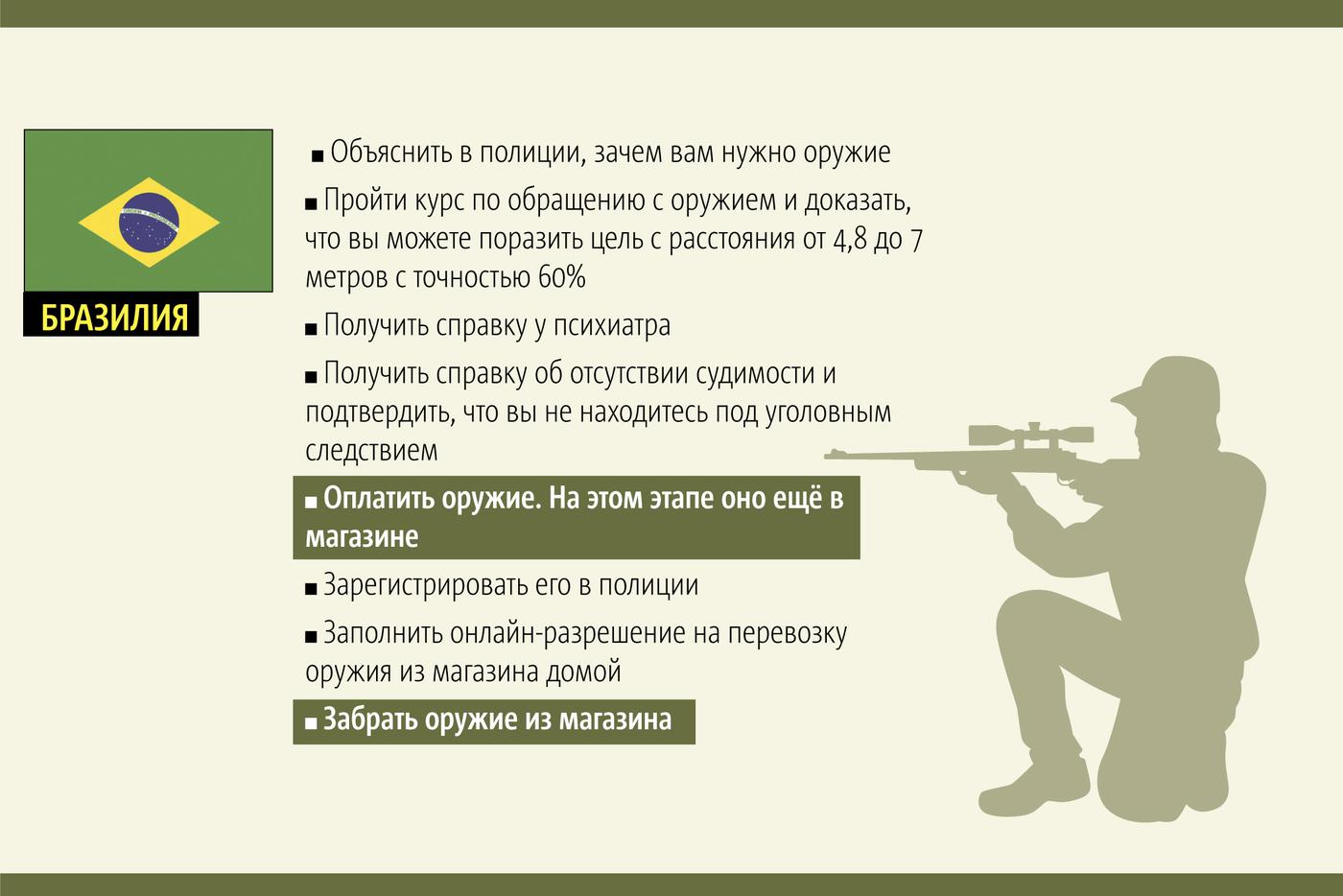 БРАЗИЛИЯ

■ Объяснить в полиции, зачем вам нужно оружие

■ Пройти курс по обращению с оружием и доказать, что вы можете поразить цель с расстояния от 4,8 до 7 метров с точностью 60%

■ Получить справку у психиатра

■ Получить справку об отсутствии судимости и подтвердить, что вы не находитесь под уголовным следствием

■ Оплатить оружие. На этом этапе оно ещё в магазине

■ Зарегистрировать его в полиции

■ Заполнить онлайн-разрешение на перевозку оружия из магазина домой

■ Забрать оружие из магазина